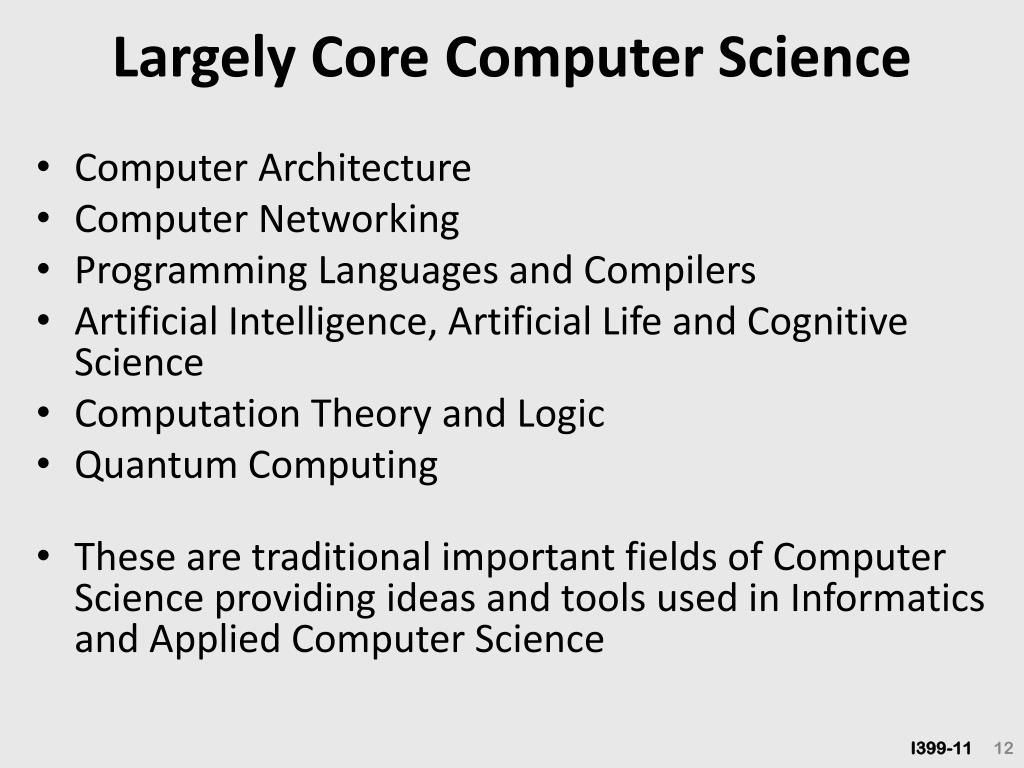 Largely Core Computer Science

• Computer Architecture
• Computer Networking
• Programming Languages and Compilers
• Artificial Intelligence, Artificial Life and Cognitive Science
• Computation Theory and Logic
• Quantum Computing

• These are traditional important fields of Computer Science providing ideas and tools used in Informatics and Applied Computer Science

I399-11 12